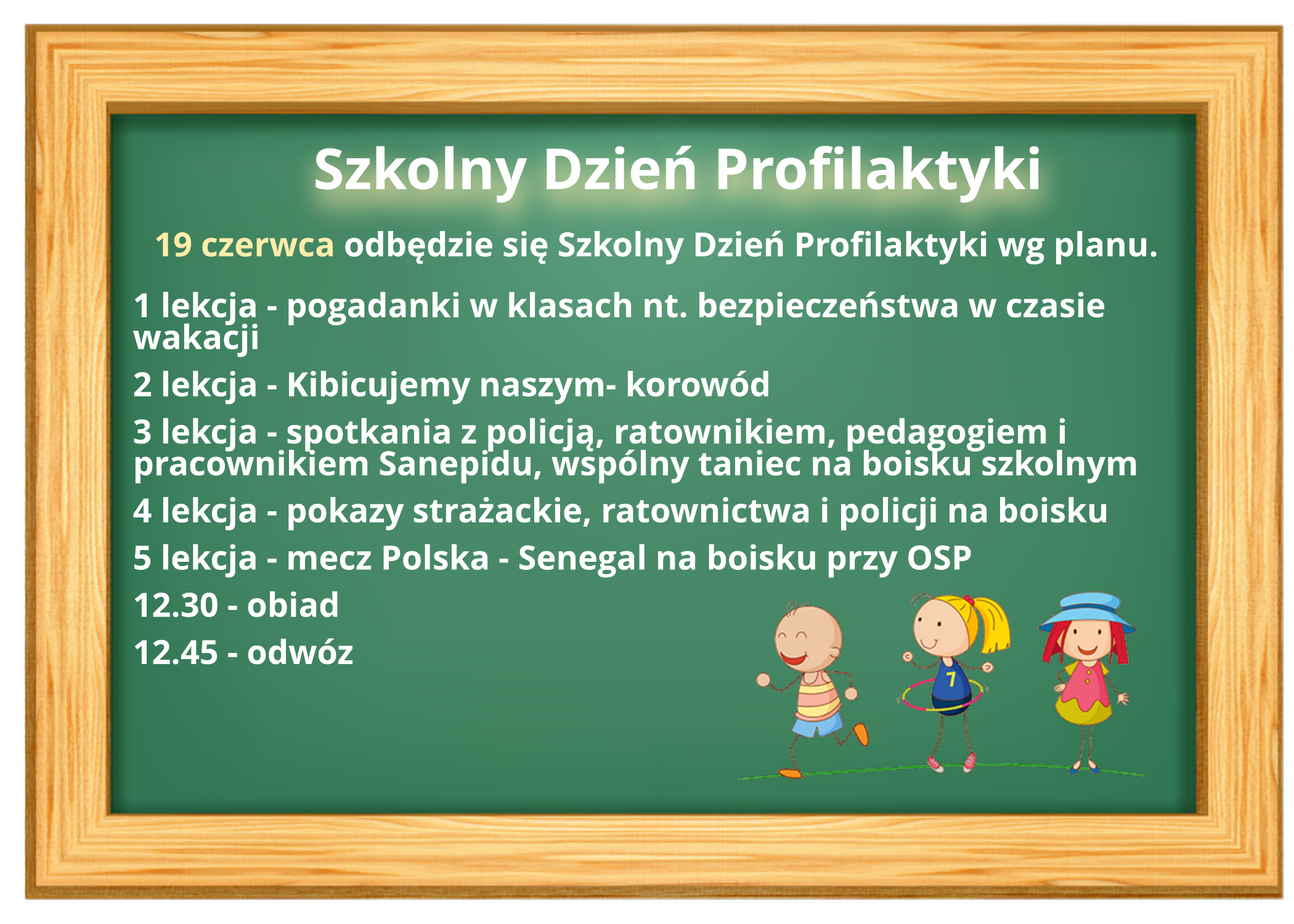 Szkolny Dzień Profilaktyki

19 czerwca odbędzie się Szkolny Dzień Profilaktyki wg planu.

1 lekcja - pogadanki w klasach nt. bezpieczeństwa w czasie wakacji

2 lekcja - Kibicujemy naszym- korowód

3 lekcja - spotkania z policją, ratownikiem, pedagogiem i pracownikiem Sanepidu, wspólny taniec na boisku szkolnym

4 lekcja - pokazy strażackie, ratownictwa i policji na boisku

5 lekcja - mecz Polska - Senegal na boisku przy OSP

12.30 - obiad

12.45 - odwóz

7